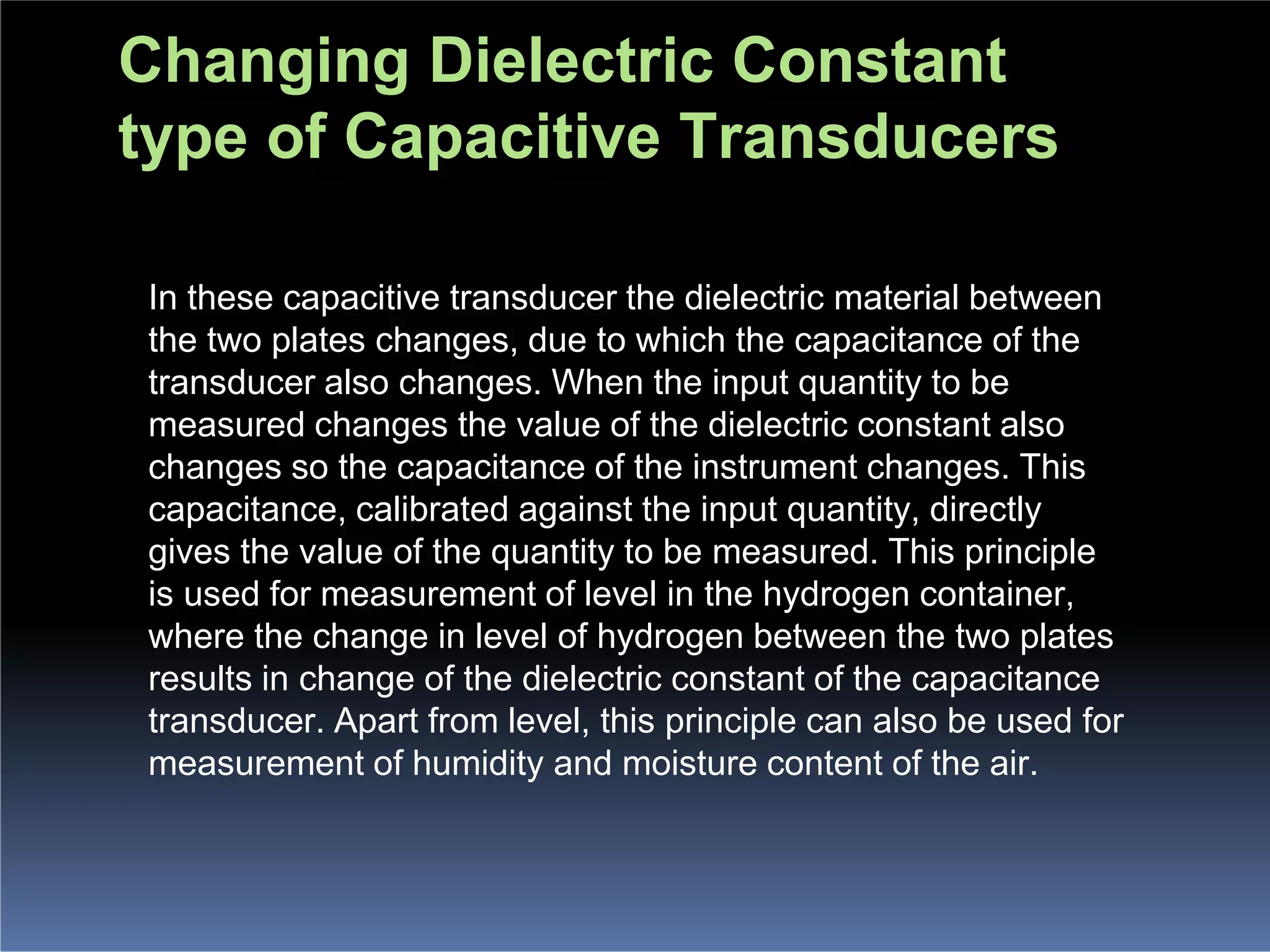 Changing Dielectric Constant type of Capacitive Transducers

In these capacitive transducer the dielectric material between the two plates changes, due to which the capacitance of the transducer also changes. When the input quantity to be measured changes the value of the dielectric constant also changes so the capacitance of the instrument changes. This capacitance, calibrated against the input quantity, directly gives the value of the quantity to be measured. This principle is used for measurement of level in the hydrogen container, where the change in level of hydrogen between the two plates results in change of the dielectric constant of the capacitance transducer. Apart from level, this principle can also be used for measurement of humidity and moisture content of the air.